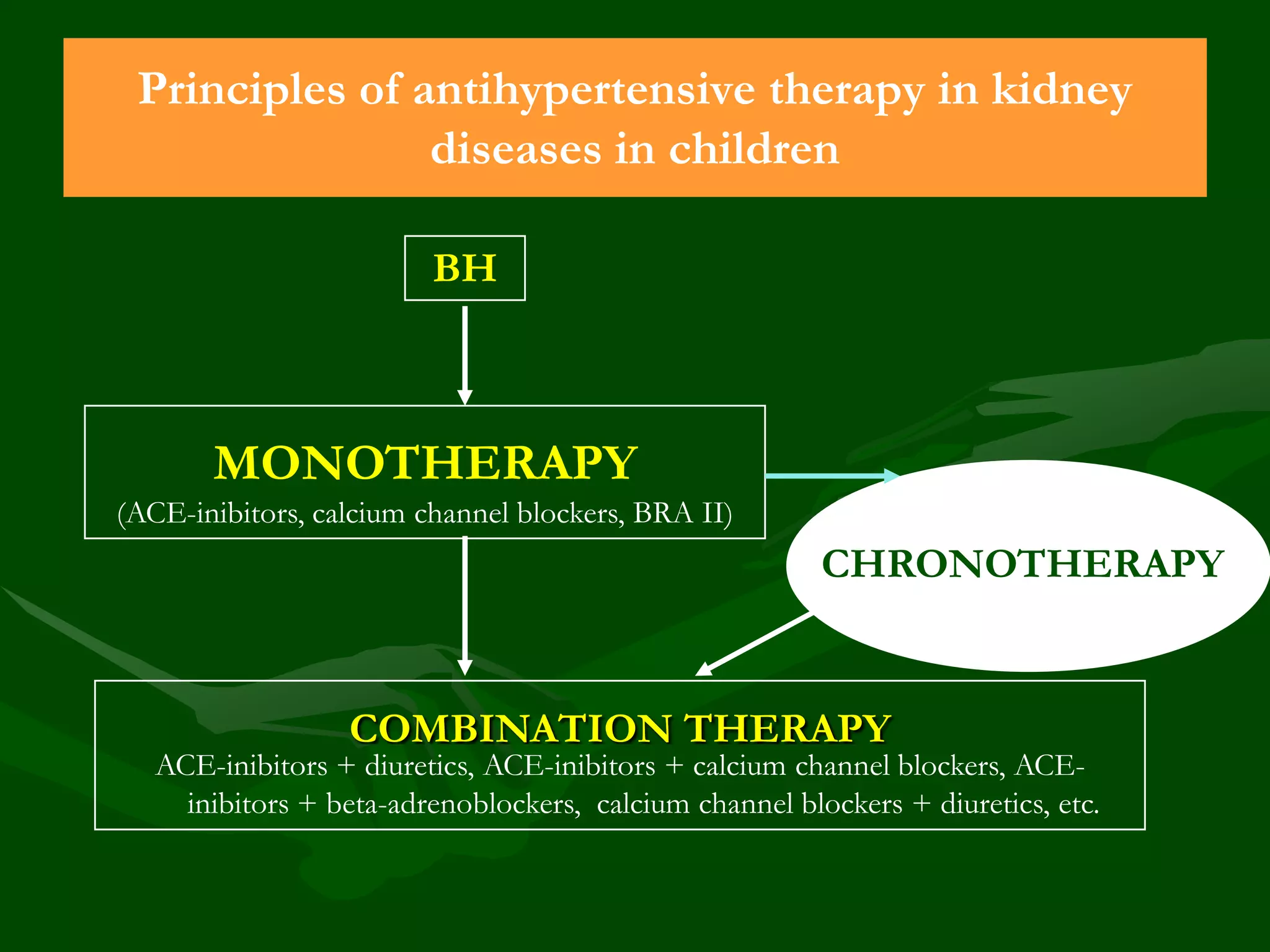 Principles of antihypertensive therapy in kidney diseases in children

BH

MONOTHERAPY
(ACE-inibitors, calcium channel blockers, BRA II)

CHRONOTHERAPY

COMBINATION THERAPY
ACE-inibitors + diuretics, ACE-inibitors + calcium channel blockers, ACE-inibitors + beta-adrenoblockers, calcium channel blockers + diuretics, etc.